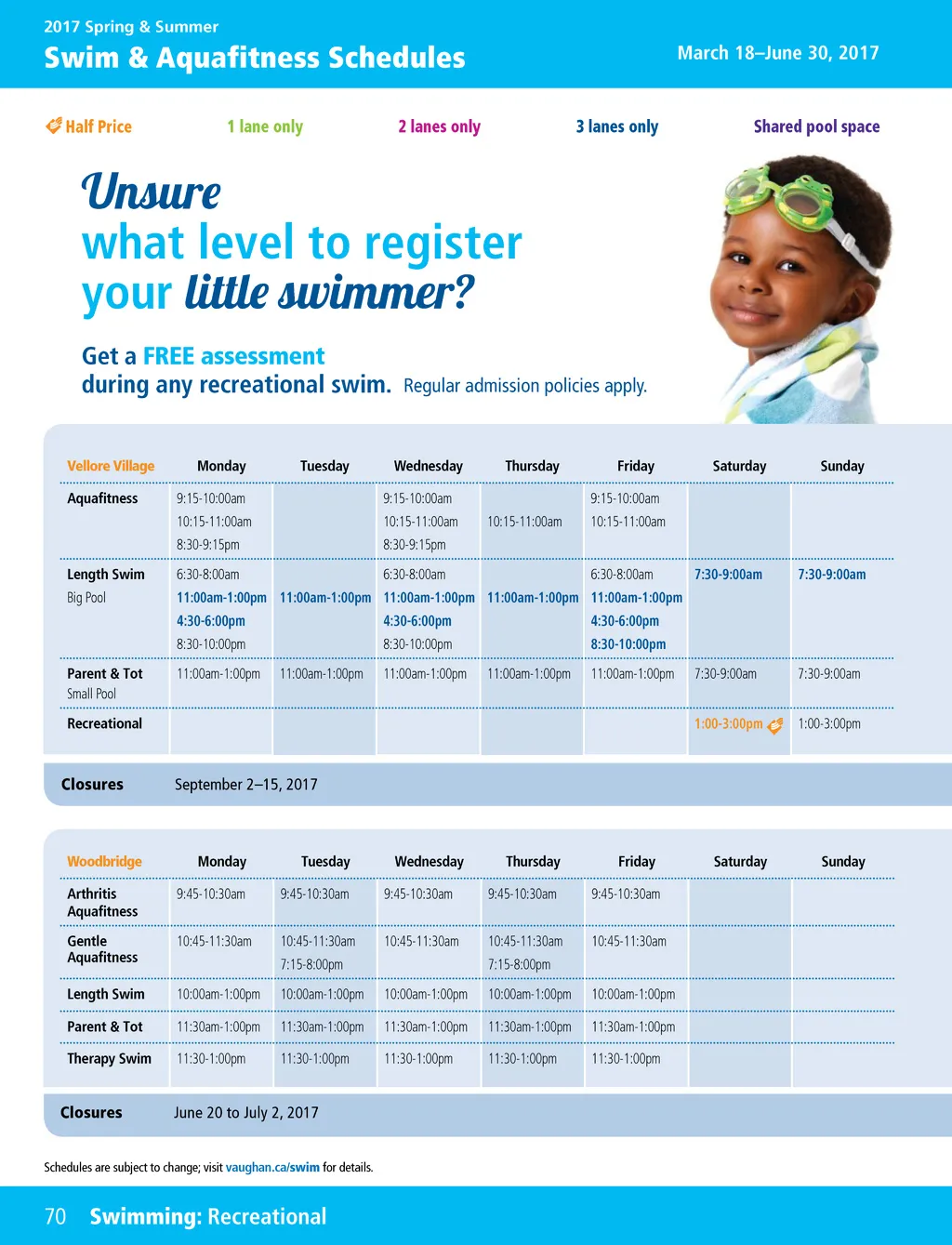 2017 Spring & Summer
Swim & Aquafitness Schedules

March 18–June 30, 2017

Half Price 1 lane only 2 lanes only 3 lanes only Shared pool space

Unsure what level to register your little swimmer?

Get a FREE assessment during any recreational swim. Regular admission policies apply.

| Vellore Village | Monday | Tuesday | Wednesday | Thursday | Friday | Saturday | Sunday |
|---|---|---|---|---|---|---|---|
| Aquafitness | 9:15-10:00am 10:15-11:00am 8:30-9:15pm | | 9:15-10:00am 10:15-11:00am 8:30-9:15pm | 10:15-11:00am | 9:15-10:00am 10:15-11:00am | | |
| Length Swim Big Pool | 6:30-8:00am 11:00am-1:00pm 4:30-6:00pm 8:30-10:00pm | 11:00am-1:00pm | 6:30-8:00am 11:00am-1:00pm 4:30-6:00pm 8:30-10:00pm | 11:00am-1:00pm | 6:30-8:00am 11:00am-1:00pm 4:30-6:00pm 8:30-10:00pm | 7:30-9:00am | 7:30-9:00am |
| Parent & Tot Small Pool | 11:00am-1:00pm | 11:00am-1:00pm | 11:00am-1:00pm | 11:00am-1:00pm | 11:00am-1:00pm | 7:30-9:00am | 7:30-9:00am |
| Recreational | | | | | | 1:00-3:00pm | 1:00-3:00pm |

Closures September 2–15, 2017

| Woodbridge | Monday | Tuesday | Wednesday | Thursday | Friday | Saturday | Sunday |
|---|---|---|---|---|---|---|---|
| Arthritis Aquafitness | 9:45-10:30am | 9:45-10:30am | 9:45-10:30am | 9:45-10:30am | 9:45-10:30am | | |
| Gentle Aquafitness | 10:45-11:30am | 10:45-11:30am 7:15-8:00pm | 10:45-11:30am | 10:45-11:30am 7:15-8:00pm | 10:45-11:30am | | |
| Length Swim | 10:00am-1:00pm | 10:00am-1:00pm | 10:00am-1:00pm | 10:00am-1:00pm | 10:00am-1:00pm | | |
| Parent & Tot | 11:30am-1:00pm | 11:30am-1:00pm | 11:30am-1:00pm | 11:30am-1:00pm | 11:30am-1:00pm | | |
| Therapy Swim | 11:30-1:00pm | 11:30-1:00pm | 11:30-1:00pm | 11:30-1:00pm | 11:30-1:00pm | | |

Closures June 20 to July 2, 2017

Schedules are subject to change; visit vaughan.ca/swim for details.

70 Swimming: Recreational